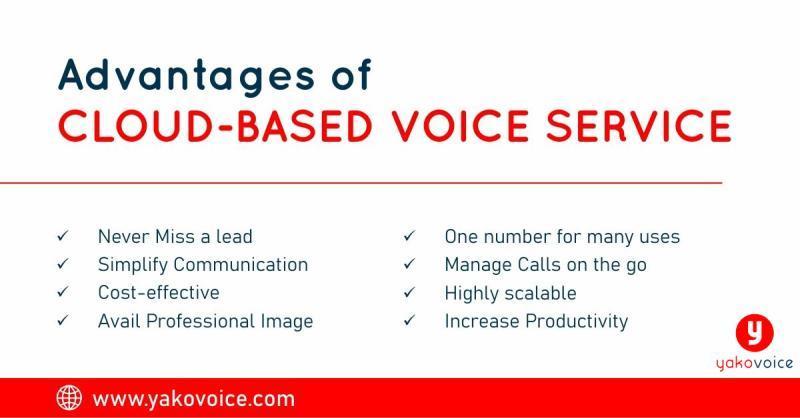 Advantages of
CLOUD-BASED VOICE SERVICE

✓ Never Miss a lead
✓ Simplify Communication
✓ Cost-effective
✓ Avail Professional Image

✓ One number for many uses
✓ Manage Calls on the go
✓ Highly scalable
✓ Increase Productivity

y
yakovoice

www.yakovoice.com